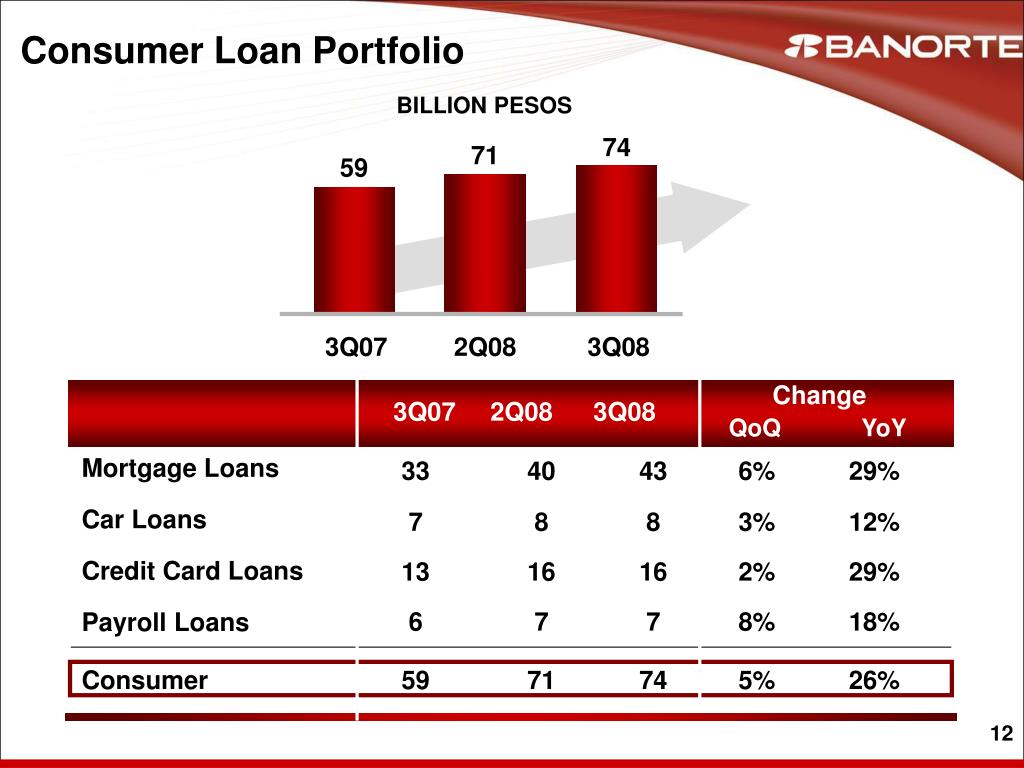 Consumer Loan Portfolio

BANORTE

BILLION PESOS

59
71
74

3Q07
2Q08
3Q08

| | 3Q07 | 2Q08 | 3Q08 | Change QoQ | Change YoY |
|---|---|---|---|---|---|
| Mortgage Loans | 33 | 40 | 43 | 6% | 29% |
| Car Loans | 7 | 8 | 8 | 3% | 12% |
| Credit Card Loans | 13 | 16 | 16 | 2% | 29% |
| Payroll Loans | 6 | 7 | 7 | 8% | 18% |
| Consumer | 59 | 71 | 74 | 5% | 26% |

12